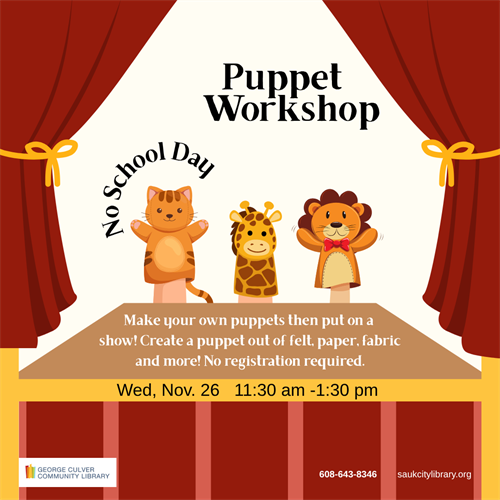 Puppet Workshop

No School Day

Make your own puppets then put on a show! Create a puppet out of felt, paper, fabric and more! No registration required.

Wed, Nov. 26   11:30 am -1:30 pm

GEORGE CULVER COMMUNITY LIBRARY

608-643-8346

saukcitylibrary.org